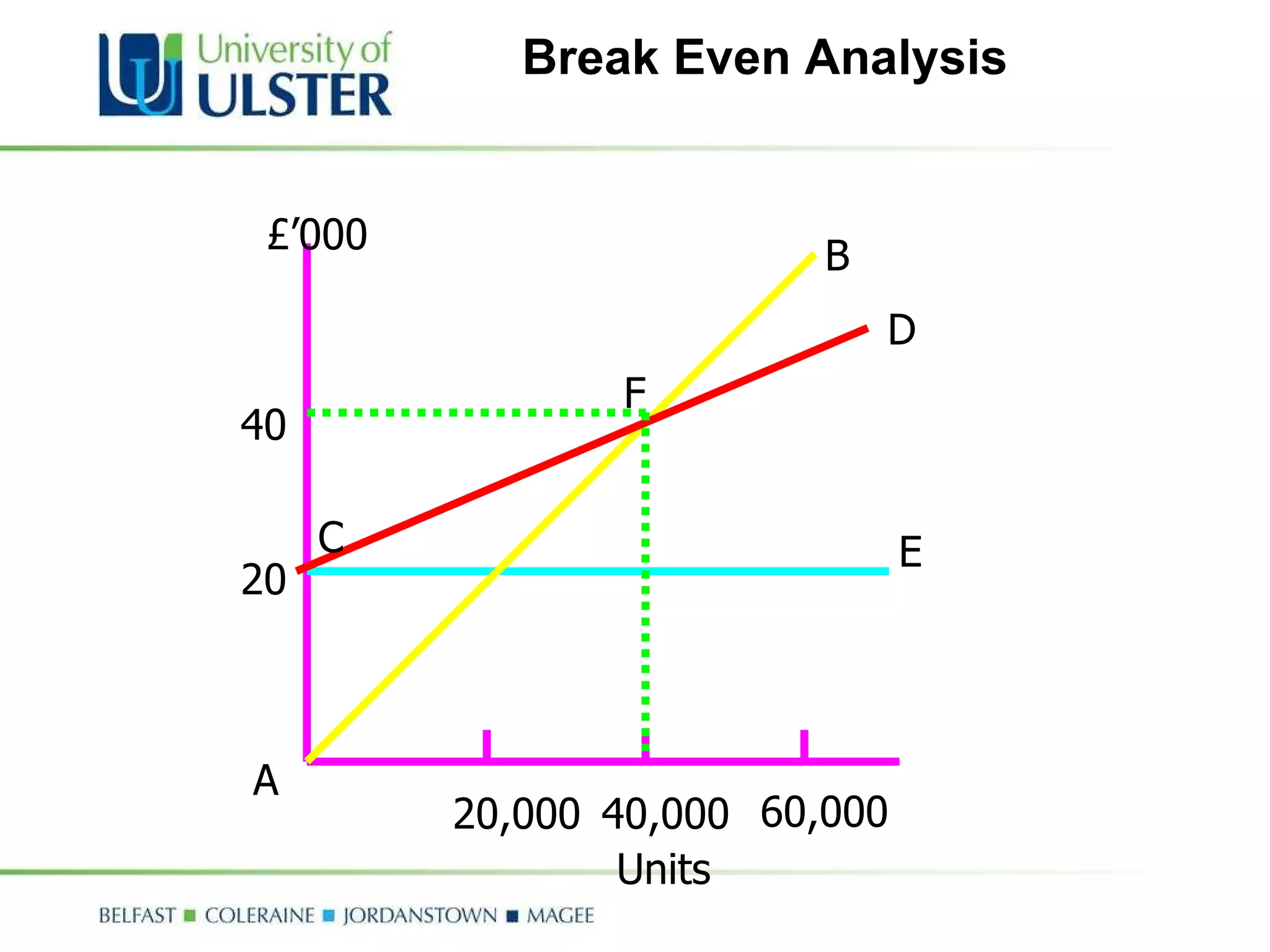 University of ULSTER

Break Even Analysis

£'000

B

D

F

40

C

E

20

A

20,000 40,000 60,000

Units

BELFAST ■ COLERAINE ■ JORDANSTOWN ■ MAGEE